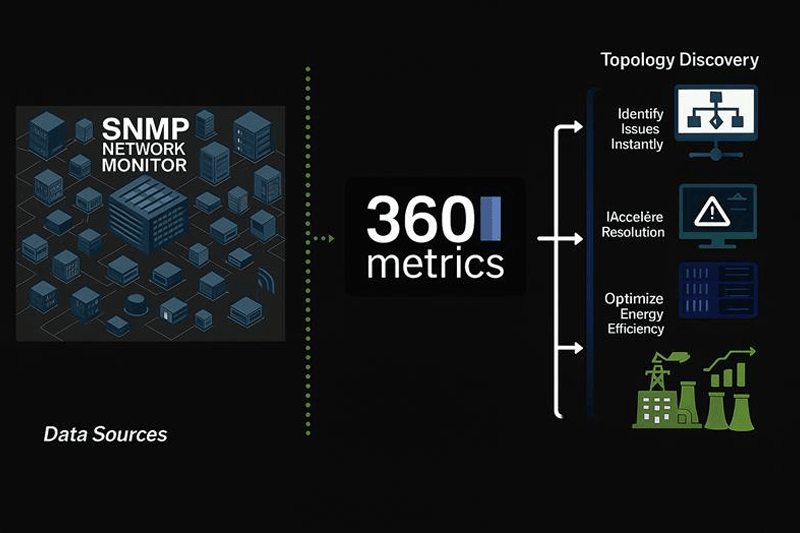 SNMP
NETWORK
MONITOR

Data Sources

360
metrics

Topology Discovery

Identify
Issues
Instantly

IAccelére
Resolution

Optimize
Energy
Efficiency